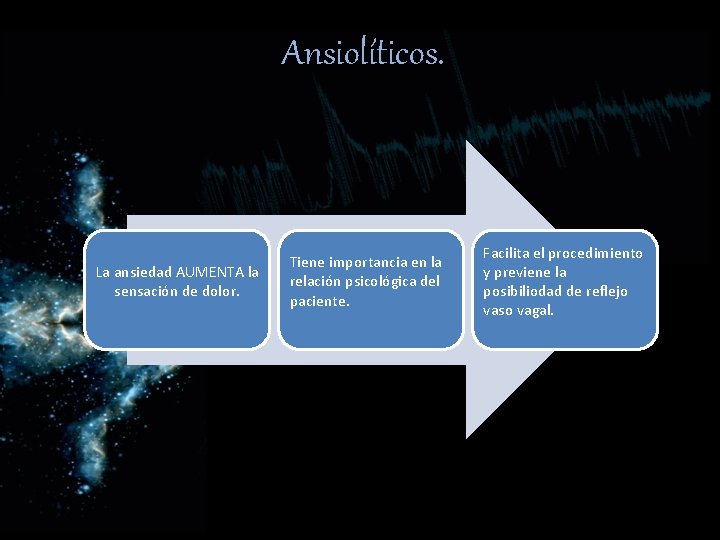 Ansiolíticos.

La ansiedad AUMENTA la sensación de dolor.

Tiene importancia en la relación psicológica del paciente.

Facilita el procedimiento y previene la posibiliodad de reflejo vaso vagal.